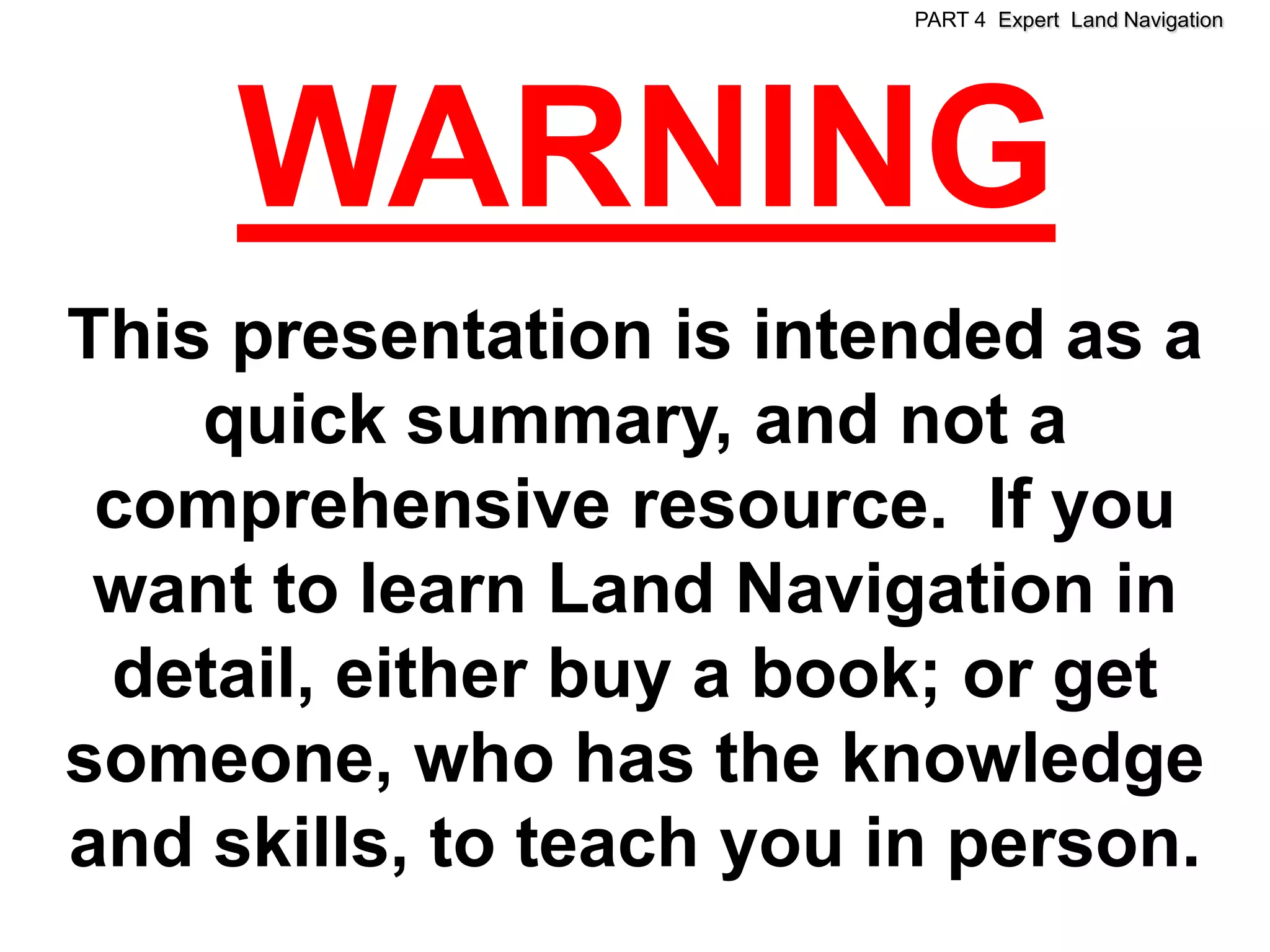 PART 4 Expert Land Navigation

WARNING

This presentation is intended as a quick summary, and not a comprehensive resource. If you want to learn Land Navigation in detail, either buy a book; or get someone, who has the knowledge and skills, to teach you in person.